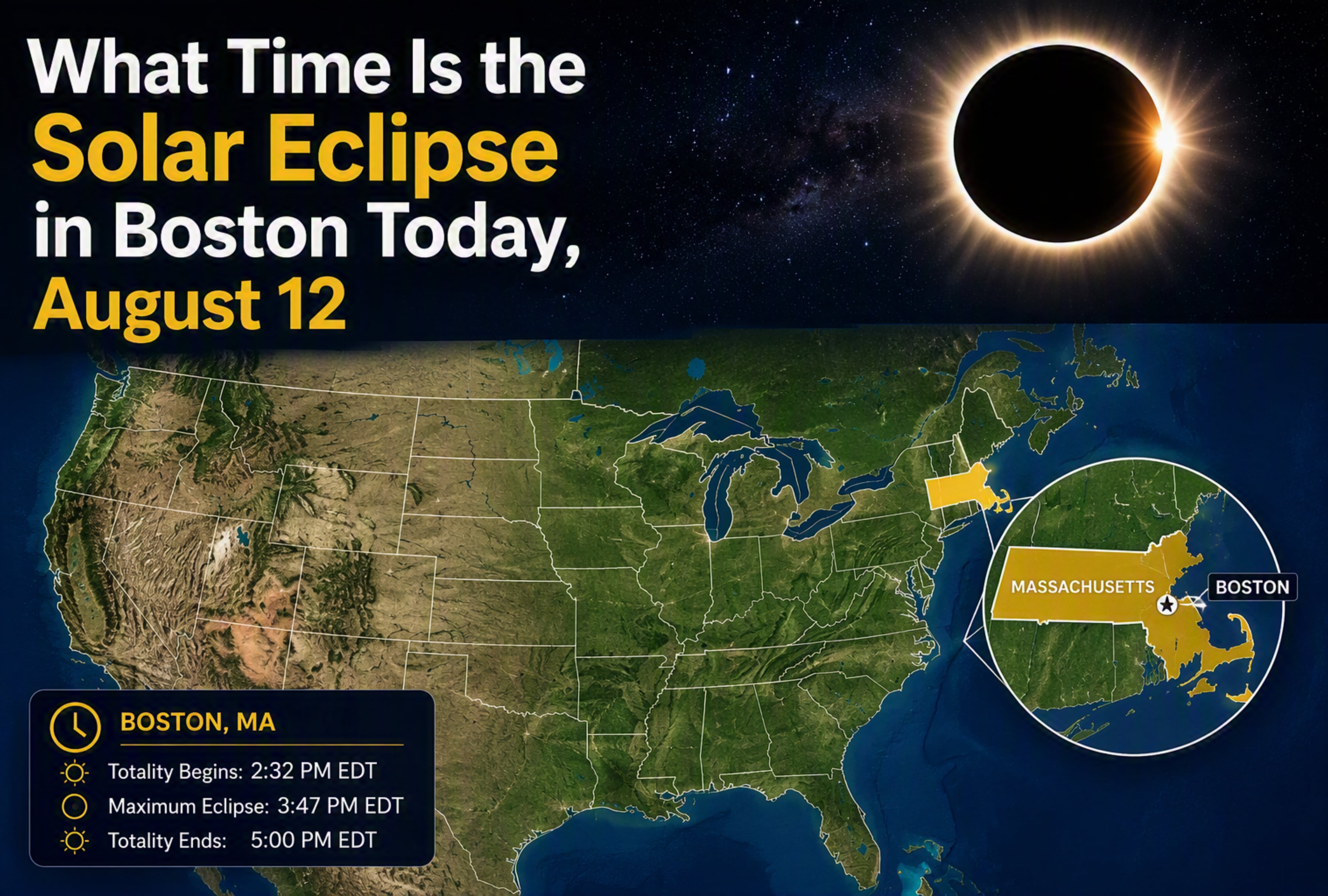 What Time Is the Solar Eclipse in Boston Today, August 12

MASSACHUSETTS

BOSTON

BOSTON, MA

Totality Begins: 2:32 PM EDT
Maximum Eclipse: 3:47 PM EDT
Totality Ends: 5:00 PM EDT